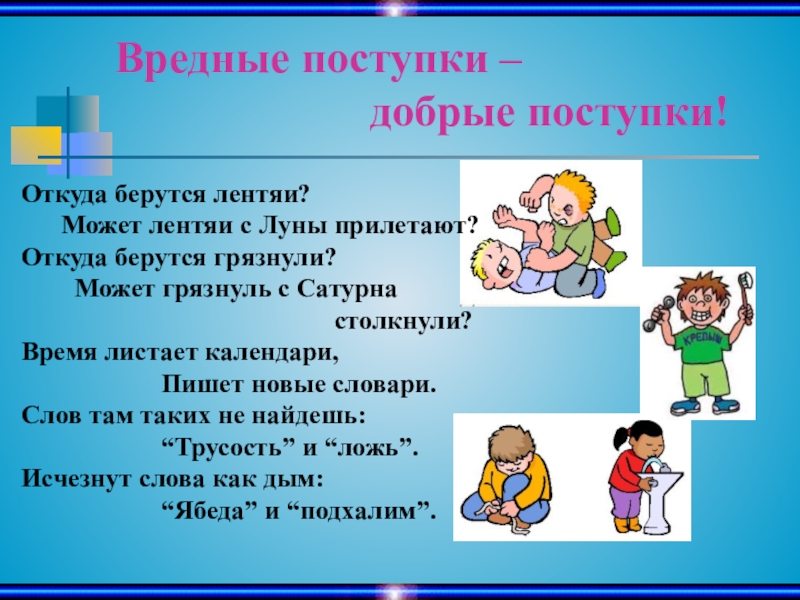 Вредные поступки –
добрые поступки!

Откуда берутся лентяи?
Может лентяи с Луны прилетают?
Откуда берутся грязнули?
Может грязнуль с Сатурна столкнули?
Время листает календари,
Пишет новые словари.
Слов там таких не найдешь:
“Трусость” и “ложь”.
Исчезнут слова как дым:
“Ябеда” и “подхалим”.

КРЕПЫШ